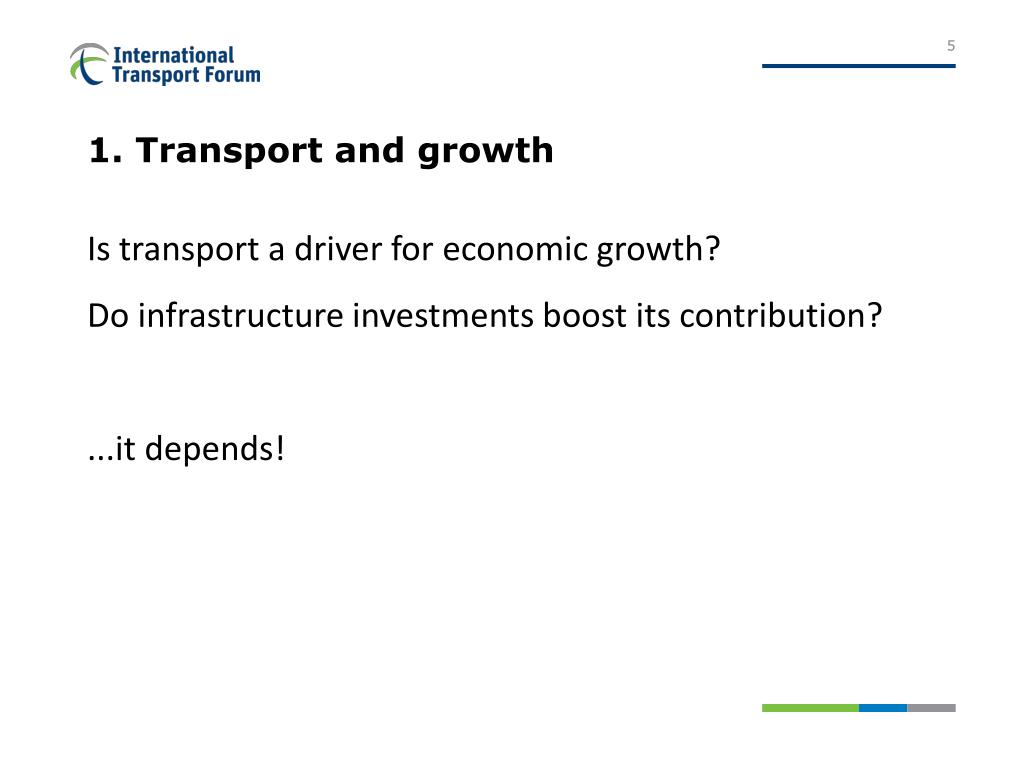 International Transport Forum

5

1. Transport and growth

Is transport a driver for economic growth?

Do infrastructure investments boost its contribution?

...it depends!